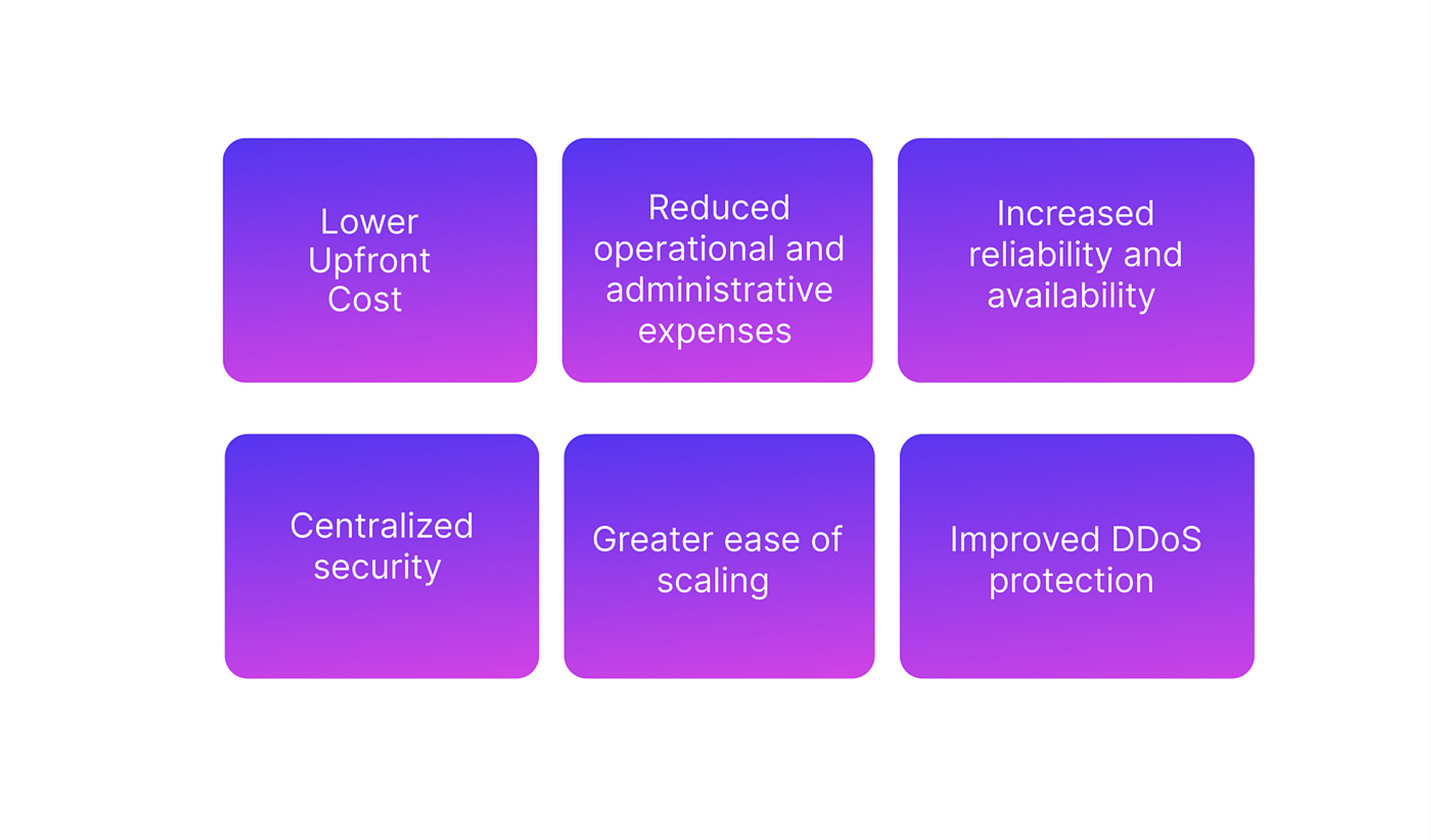 Lower Upfront Cost

Reduced operational and administrative expenses

Increased reliability and availability

Centralized security

Greater ease of scaling

Improved DDoS protection